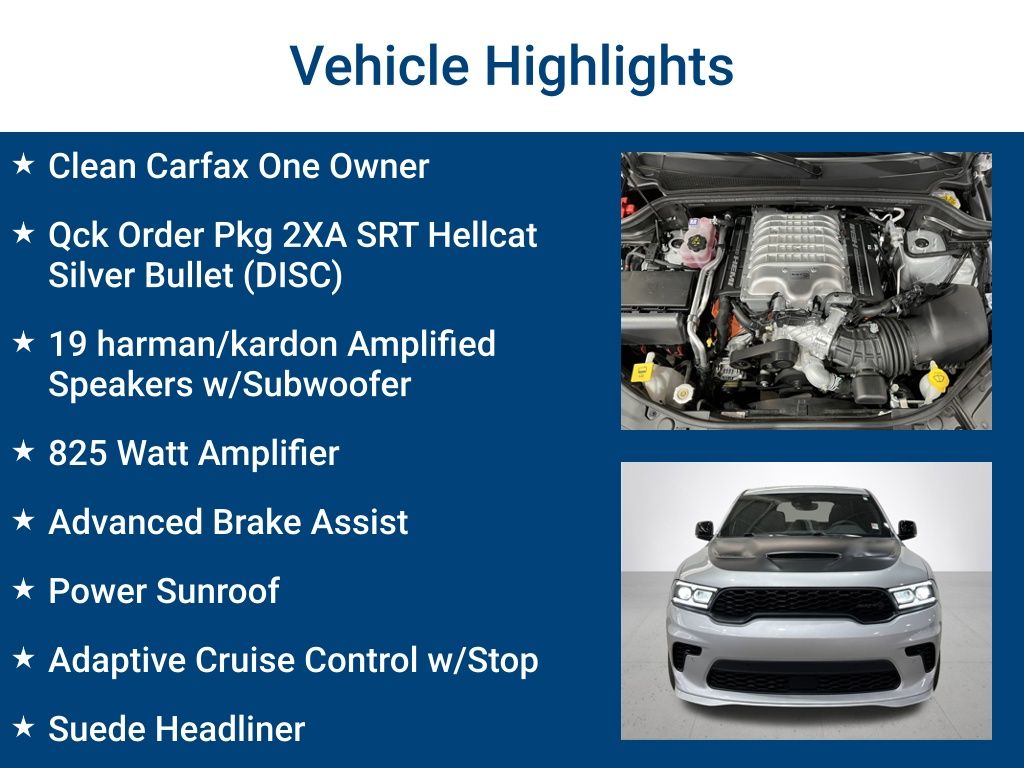 Vehicle Highlights

★ Clean Carfax One Owner

★ Qck Order Pkg 2XA SRT Hellcat Silver Bullet (DISC)

★ 19 harman/kardon Amplified Speakers w/Subwoofer

★ 825 Watt Amplifier

★ Advanced Brake Assist

★ Power Sunroof

★ Adaptive Cruise Control w/Stop

★ Suede Headliner